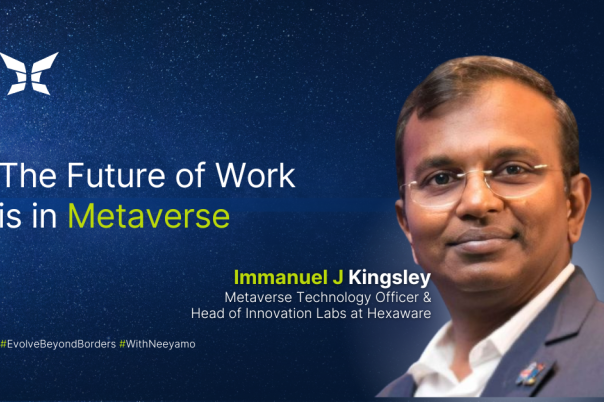 The Future of Work is in Metaverse

Immanuel J Kingsley
Metaverse Technology Officer & Head of Innovation Labs at Hexaware

#EvolveBeyondBorders #WithNeeyamo